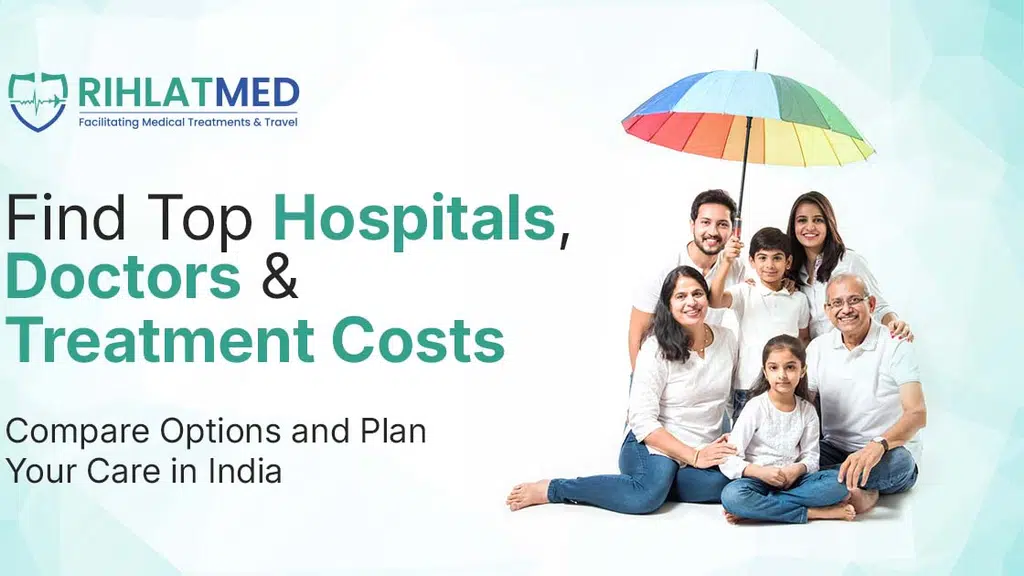 RIHLATMED
Facilitating Medical Treatments & Travel

Find Top Hospitals, Doctors & Treatment Costs

Compare Options and Plan Your Care in India